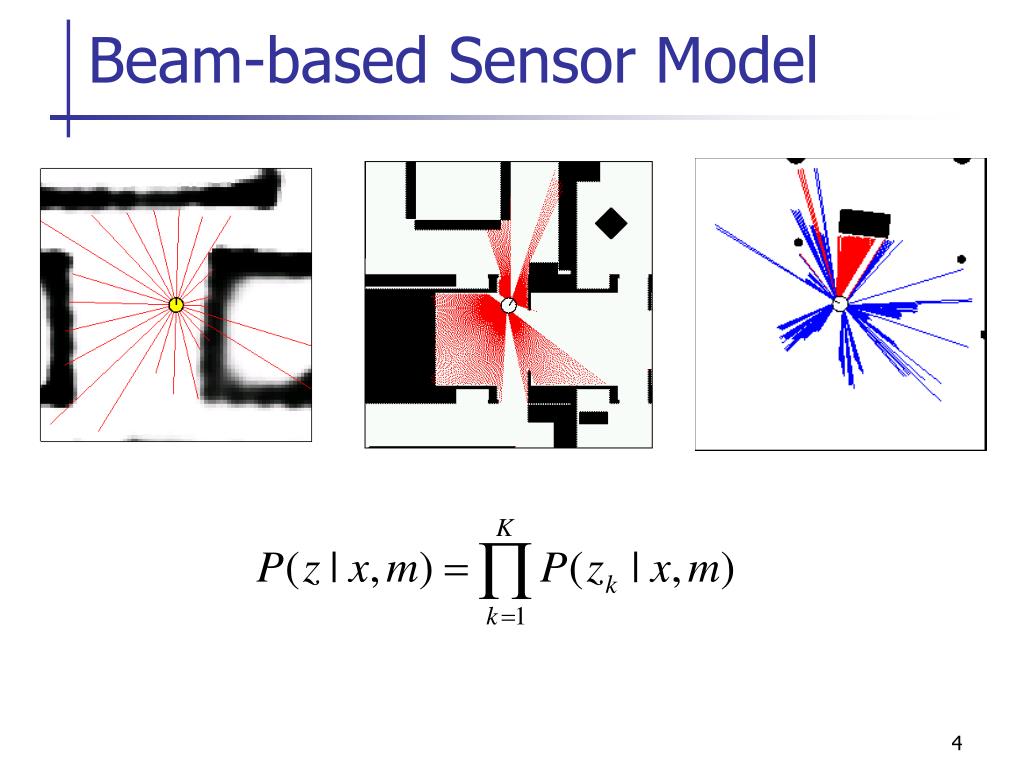 Beam-based Sensor Model

$P(z \mid x, m) = \prod_{k=1}^{K} P(z_k \mid x, m)$

4